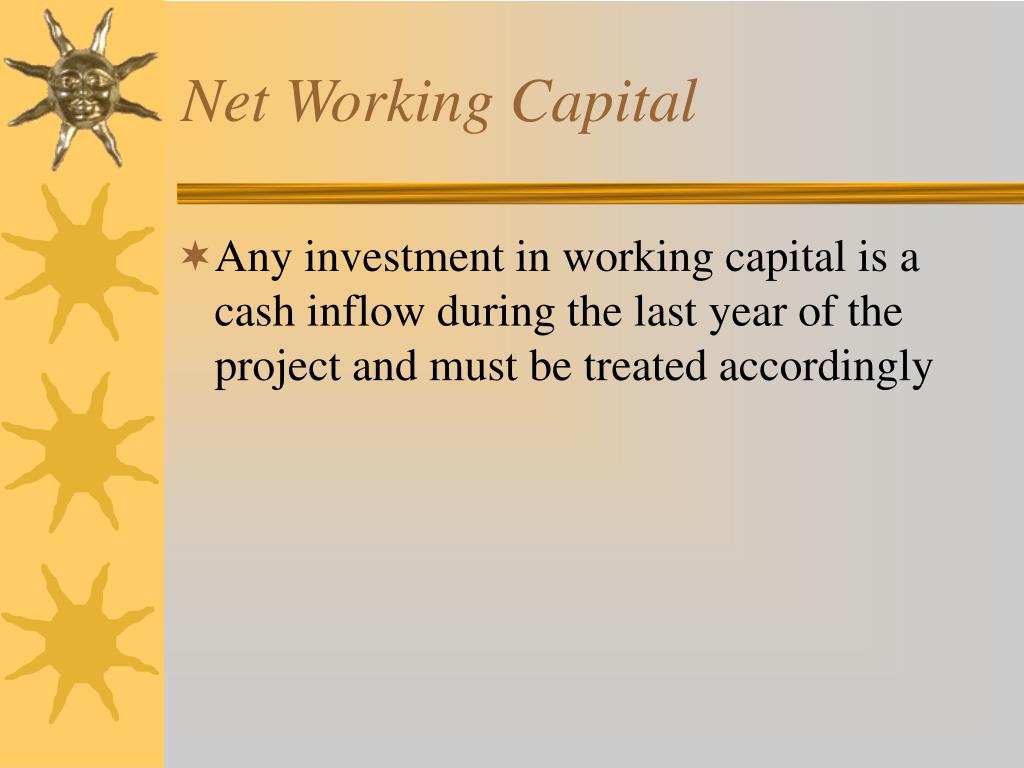 Net Working Capital

Any investment in working capital is a cash inflow during the last year of the project and must be treated accordingly